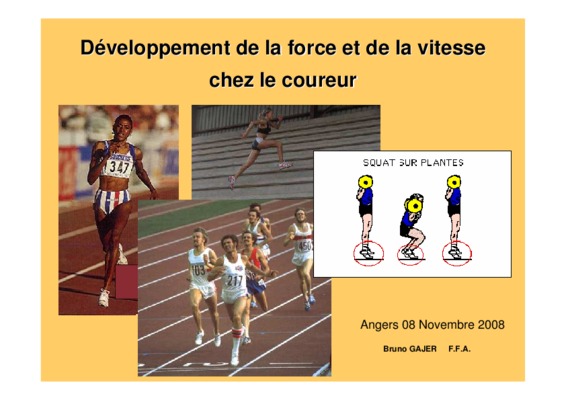 Développement de la force et de la vitesse chez le coureur

347

SQUAT SUR PLANTES

103

217

450

Angers 08 Novembre 2008

Bruno GAJER F.F.A.